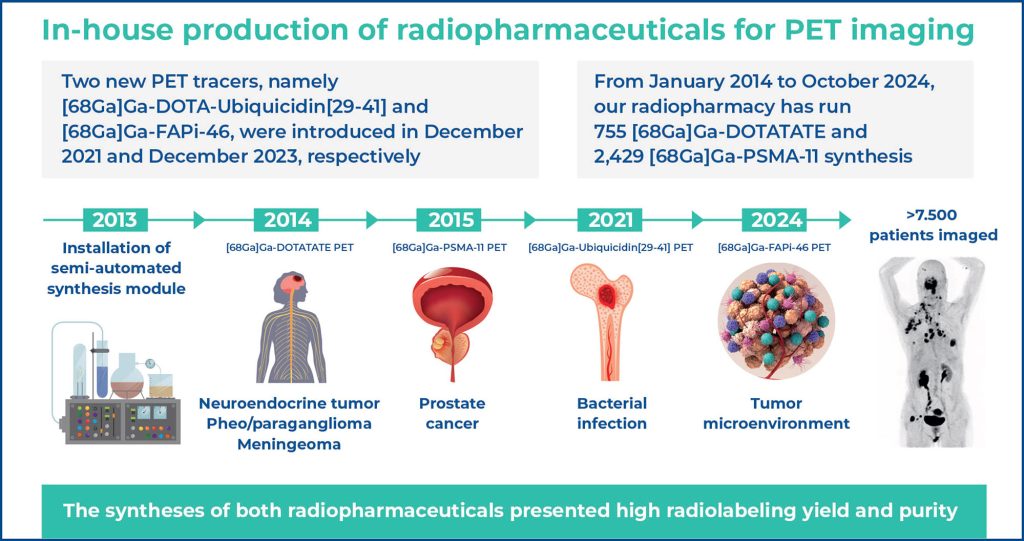 In-house production of radiopharmaceuticals for PET imaging

Two new PET tracers, namely [68Ga]Ga-DOTA-Ubiquicidin[29-41] and [68Ga]Ga-FAPi-46, were introduced in December 2021 and December 2023, respectively

From January 2014 to October 2024, our radiopharmacy has run 755 [68Ga]Ga-DOTATATE and 2,429 [68Ga]Ga-PSMA-11 synthesis

2013
Installation of semi-automated synthesis module

2014
[68Ga]Ga-DOTATATE PET
Neuroendocrine tumor
Pheo/paraganglioma
Meningeoma

2015
[68Ga]Ga-PSMA-11 PET
Prostate cancer

2021
[68Ga]Ga-Ubiquicidin[29-41] PET
Bacterial infection

2024
[68Ga]Ga-FAPi-46 PET
Tumor microenvironment

>7.500 patients imaged

The syntheses of both radiopharmaceuticals presented high radiolabeling yield and purity